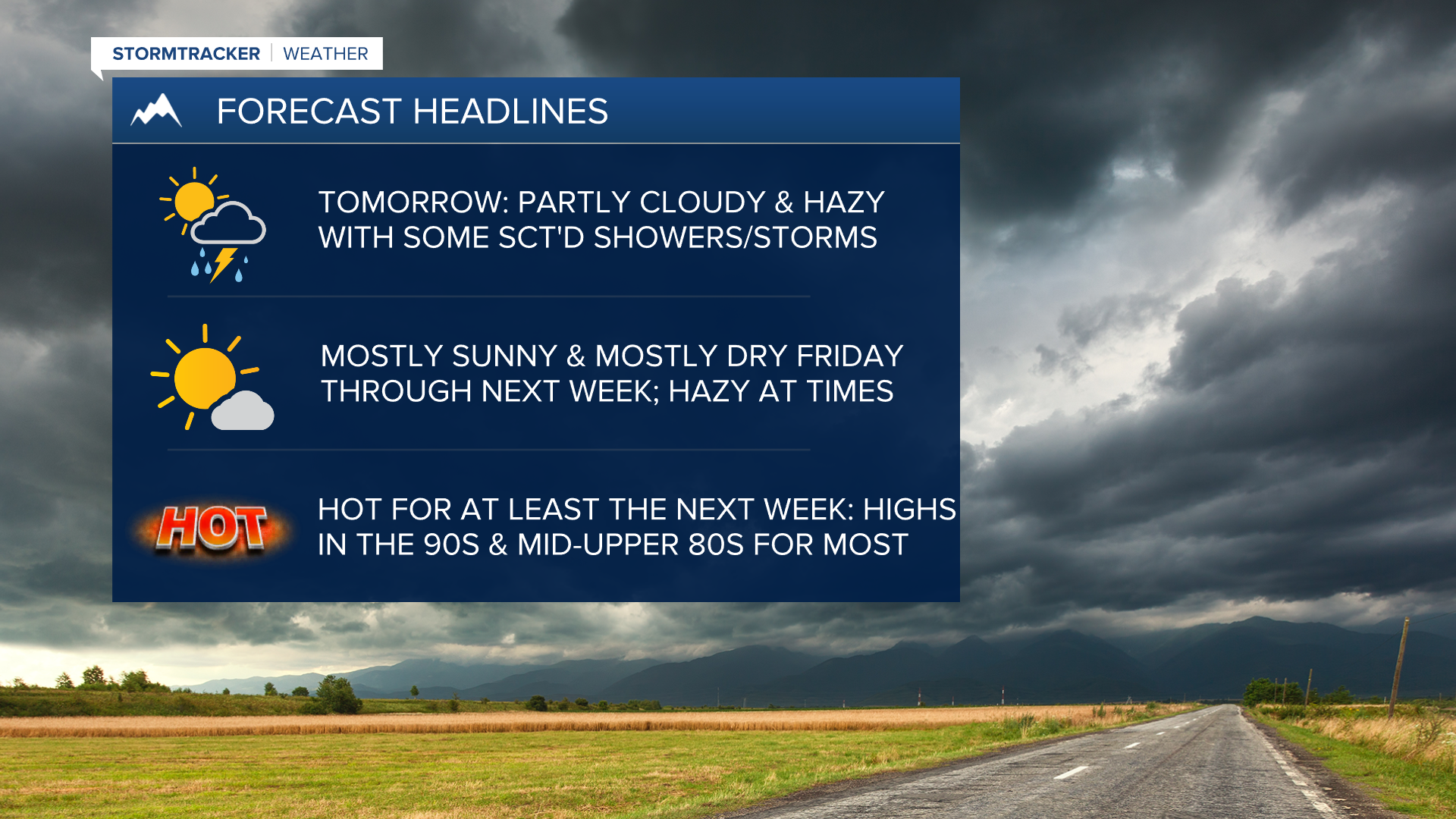 STORMTRACKER | WEATHER

FORECAST HEADLINES

TOMORROW: PARTLY CLOUDY & HAZY WITH SOME SCT'D SHOWERS/STORMS

MOSTLY SUNNY & MOSTLY DRY FRIDAY THROUGH NEXT WEEK; HAZY AT TIMES

HOT

HOT FOR AT LEAST THE NEXT WEEK: HIGHS IN THE 90S & MID-UPPER 80S FOR MOST